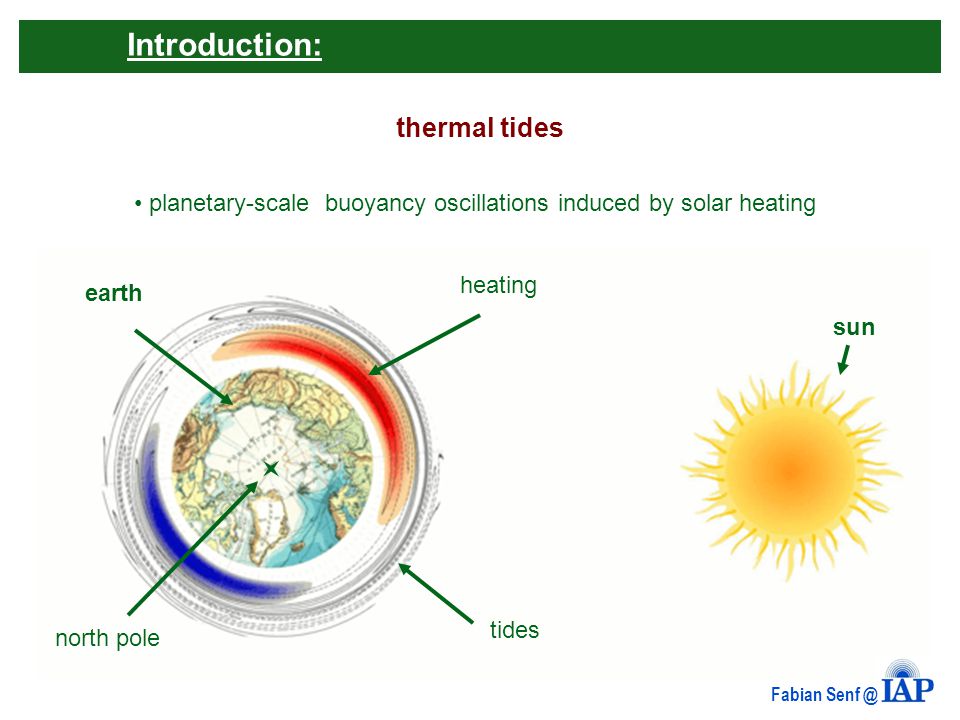 Introduction:

thermal tides

• planetary-scale buoyancy oscillations induced by solar heating

earth

heating

sun

north pole

tides

Fabian Senf @ IAP